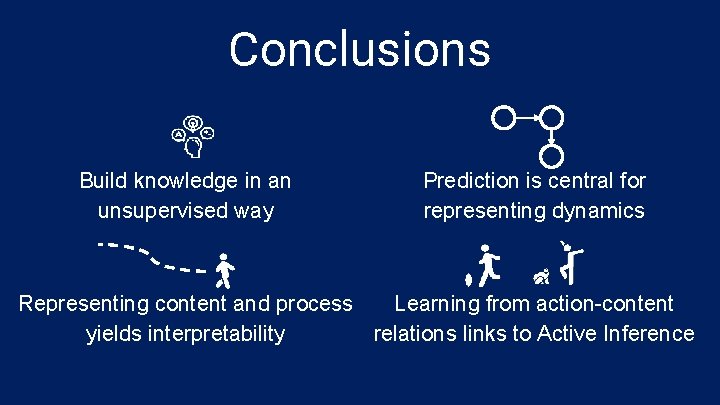 Conclusions

Build knowledge in an unsupervised way

Prediction is central for representing dynamics

Representing content and process yields interpretability

Learning from action-content relations links to Active Inference